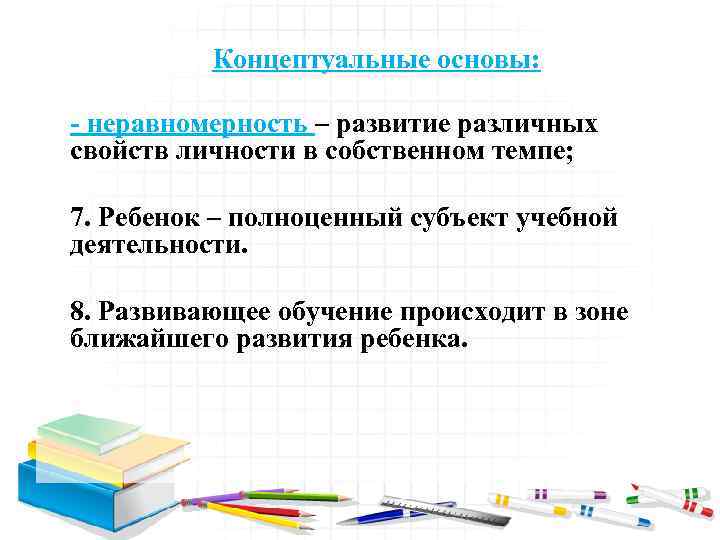 Концептуальные основы:

- неравномерность – развитие различных свойств личности в собственном темпе;

7. Ребенок – полноценный субъект учебной деятельности.

8. Развивающее обучение происходит в зоне ближайшего развития ребенка.